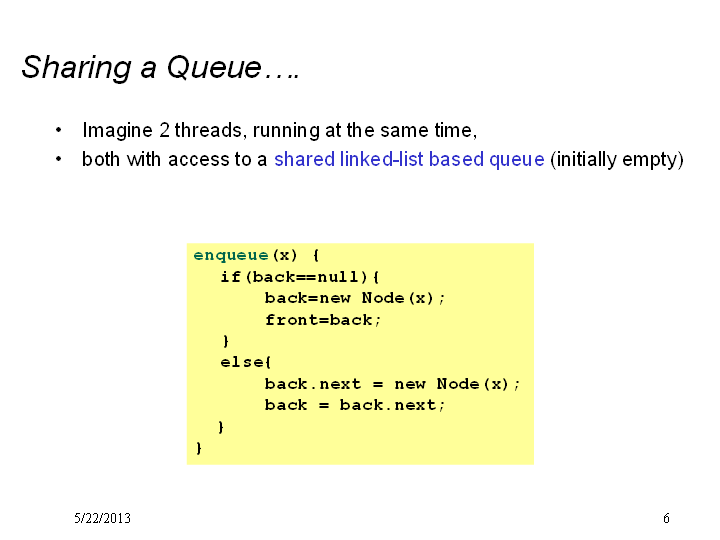 Sharing a Queue….

• Imagine 2 threads, running at the same time,
• both with access to a shared linked-list based queue (initially empty)

enqueue(x) {
  if(back==null){
     back=new Node(x);
     front=back;
  }
  else{
     back.next = new Node(x);
     back = back.next;
  }
}

5/22/2013

6